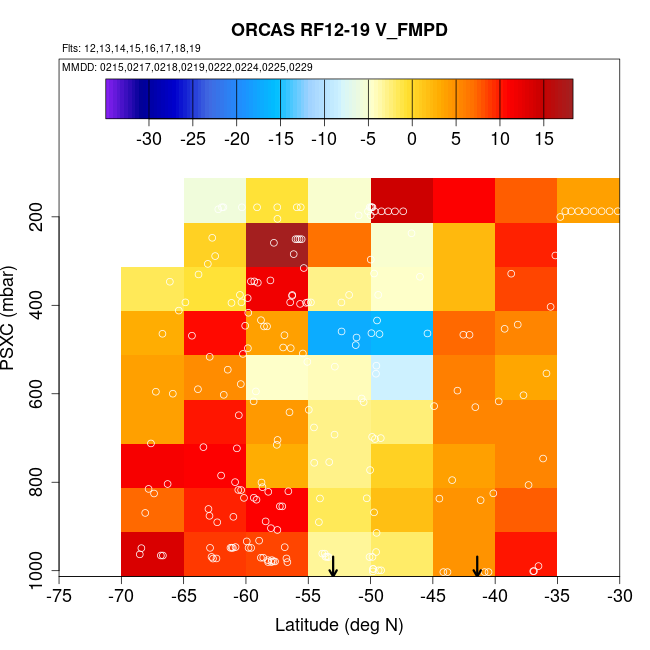 ORCAS RF12-19 V_FMPD

Flts: 12,13,14,15,16,17,18,19

MMDD: 0215,0217,0218,0219,0222,0224,0225,0229

-30 -25 -20 -15 -10 -5 0 5 10 15

PSXC (mbar)

200
400
600
800
1000

-75 -70 -65 -60 -55 -50 -45 -40 -35 -30

Latitude (deg N)